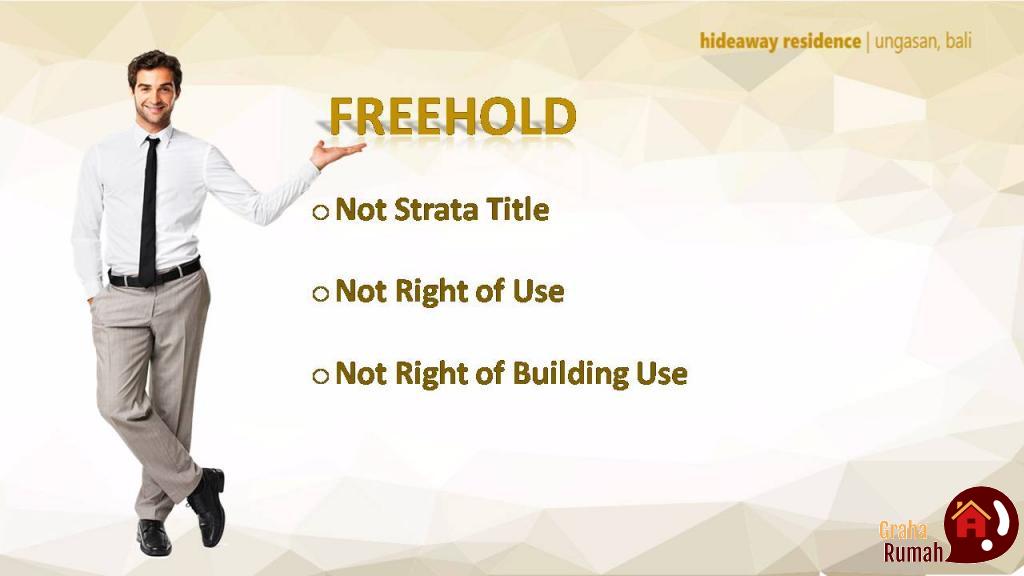 hideaway residence | ungasan, bali

FREEHOLD

o Not Strata Title

o Not Right of Use

o Not Right of Building Use

Graha Rumah